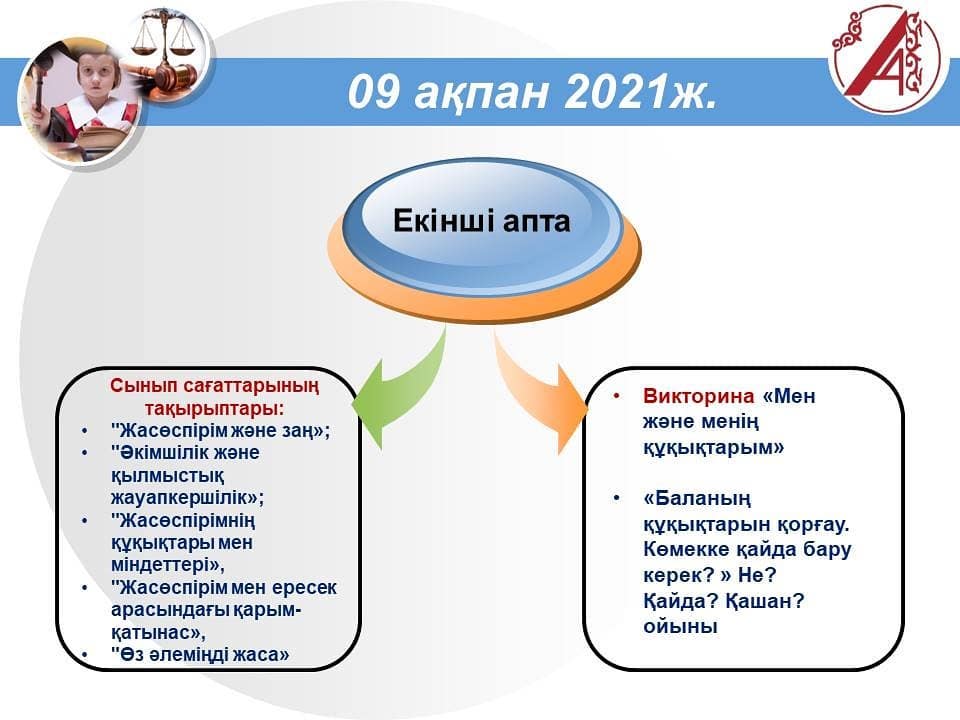 09 ақпан 2021ж.

Екінші апта

Сынып сағаттарының тақырыптары:
• "Жасөспірім және заң»;
• "Әкімшілік және қылмыстық жауапкершілік»;
• "Жасөспірімнің құқықтары мен міндеттері»,
• "Жасөспірім мен ересек арасындағы қарым-қатынас»,
• "Өз әлеміңді жаса»

• Викторина «Мен және менің құқықтарым»

• «Баланың құқықтарын қорғау. Көмекке қайда бару керек? » Не? Қайда? Қашан? ойыны